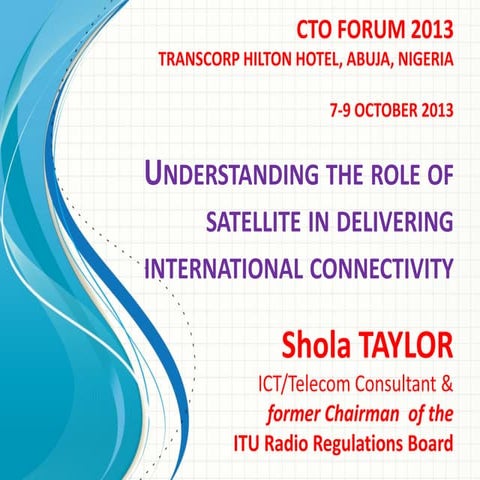 CTO FORUM 2013
TRANSCORP HILTON HOTEL, ABUJA, NIGERIA

7-9 OCTOBER 2013

UNDERSTANDING THE ROLE OF SATELLITE IN DELIVERING INTERNATIONAL CONNECTIVITY

Shola TAYLOR
ICT/Telecom Consultant &
former Chairman of the
ITU Radio Regulations Board